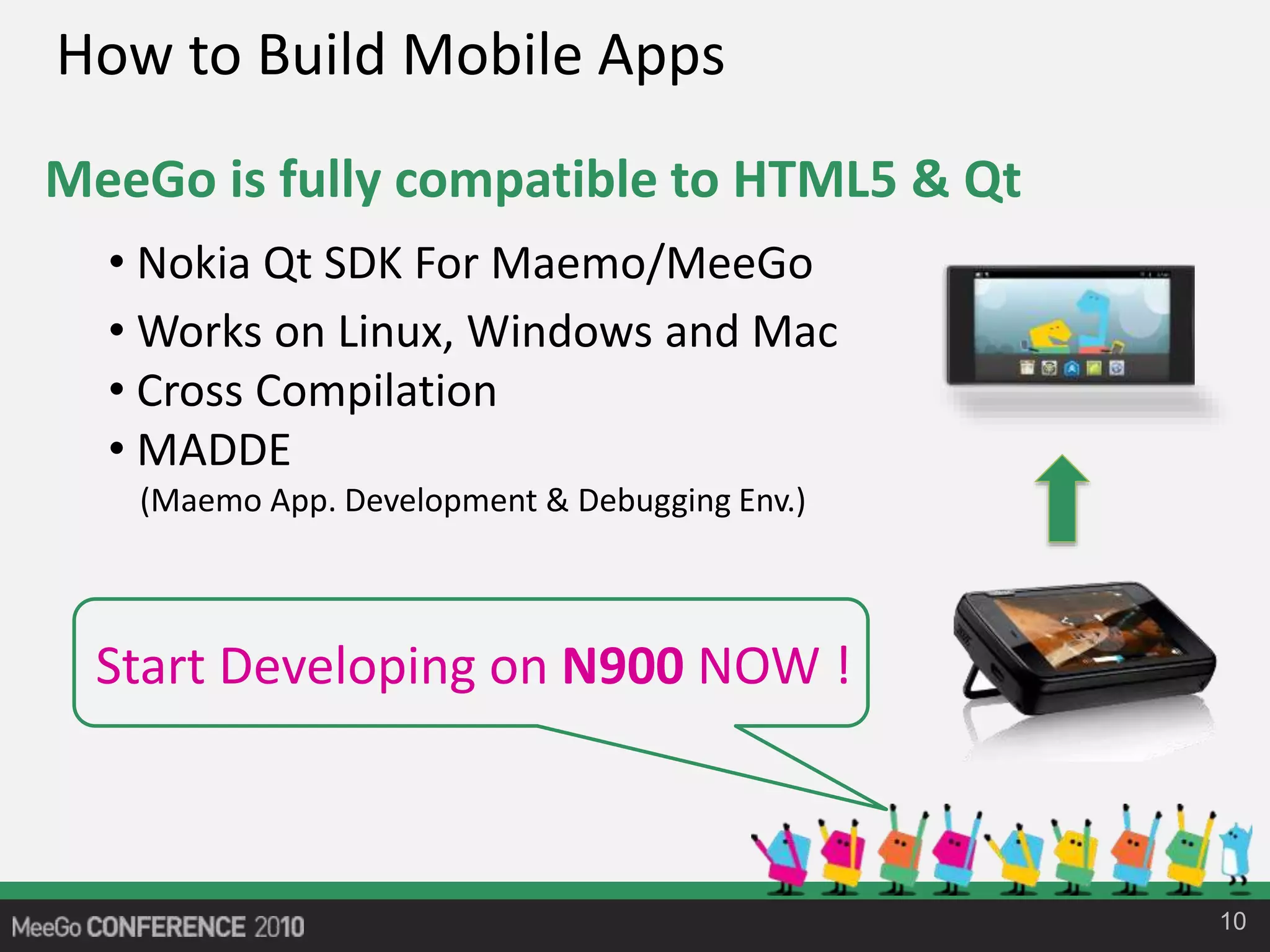 How to Build Mobile Apps

MeeGo is fully compatible to HTML5 & Qt

• Nokia Qt SDK For Maemo/MeeGo
• Works on Linux, Windows and Mac
• Cross Compilation
• MADDE
(Maemo App. Development & Debugging Env.)

Start Developing on N900 NOW !

MeeGo CONFERENCE 2010

10